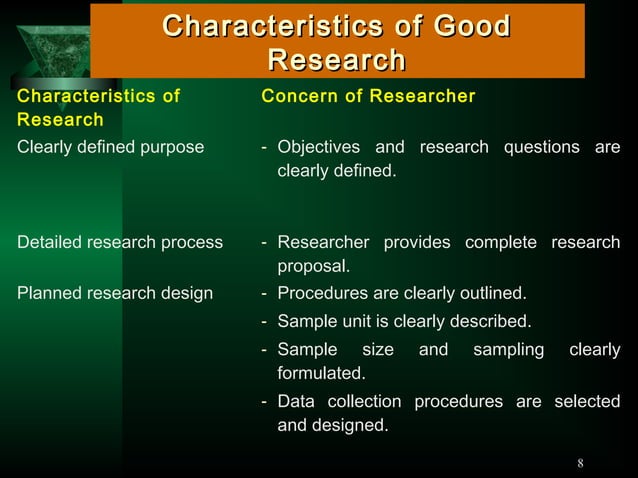 Characteristics of Good Research

| Characteristics of Research | Concern of Researcher |
|---|---|
| Clearly defined purpose | - Objectives and research questions are clearly defined. |
| Detailed research process | - Researcher provides complete research proposal. |
| Planned research design | - Procedures are clearly outlined.<br>- Sample unit is clearly described.<br>- Sample size and sampling clearly formulated.<br>- Data collection procedures are selected and designed. |

8